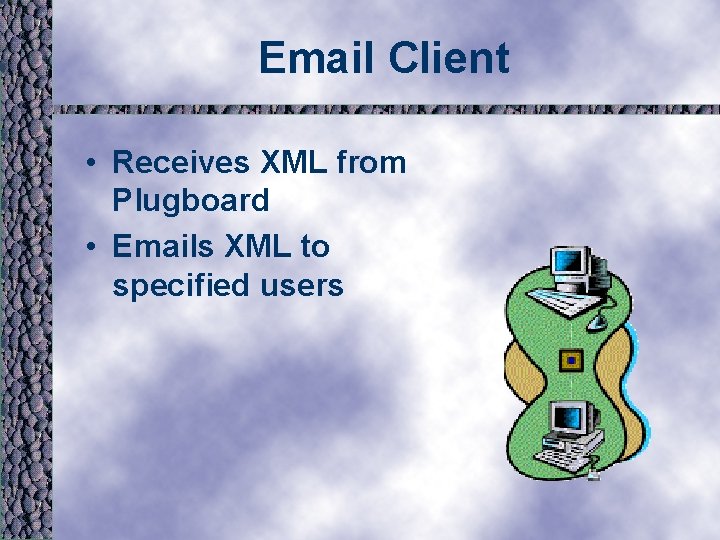 Email Client

• Receives XML from Plugboard
• Emails XML to specified users